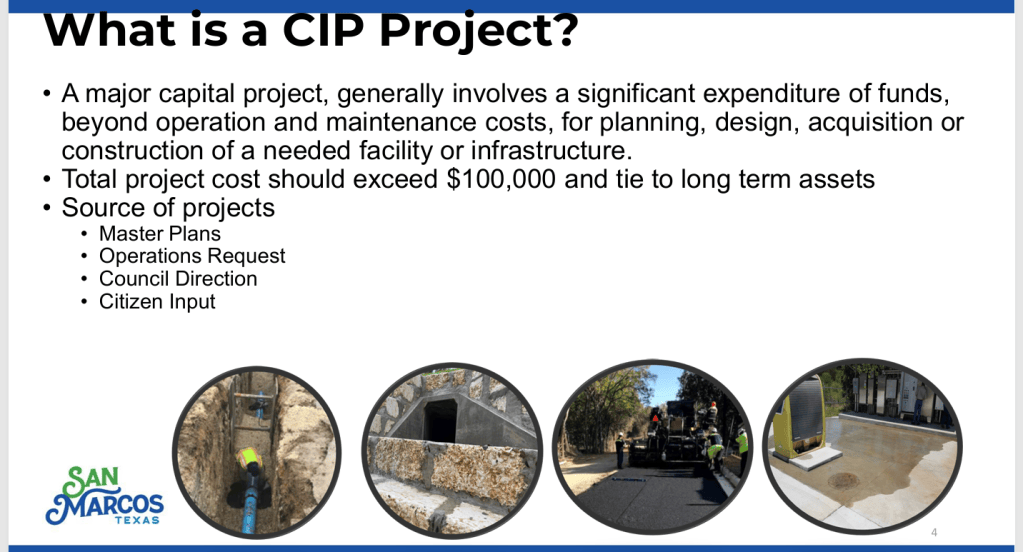 What is a CIP Project?

• A major capital project, generally involves a significant expenditure of funds, beyond operation and maintenance costs, for planning, design, acquisition or construction of a needed facility or infrastructure.
• Total project cost should exceed $100,000 and tie to long term assets
• Source of projects
• Master Plans
• Operations Request
• Council Direction
• Citizen Input

SAN MARCOS TEXAS

4